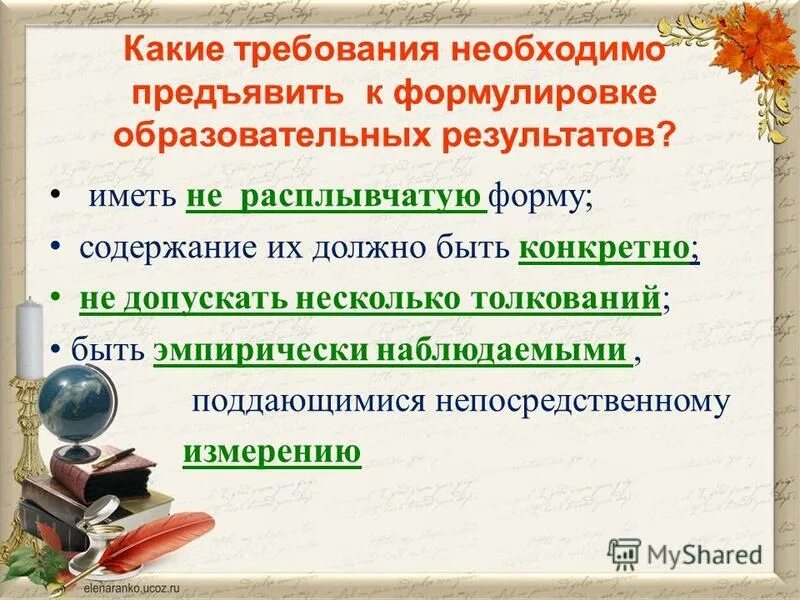 Какие требования необходимо предъявить к формулировке образовательных результатов?

• иметь не расплывчатую форму;

• содержание их должно быть конкретно;

• не допускать несколько толкований;

• быть эмпирически наблюдаемыми , поддающимися непосредственному измерению

MyShared

elenaranko.ucoz.ru